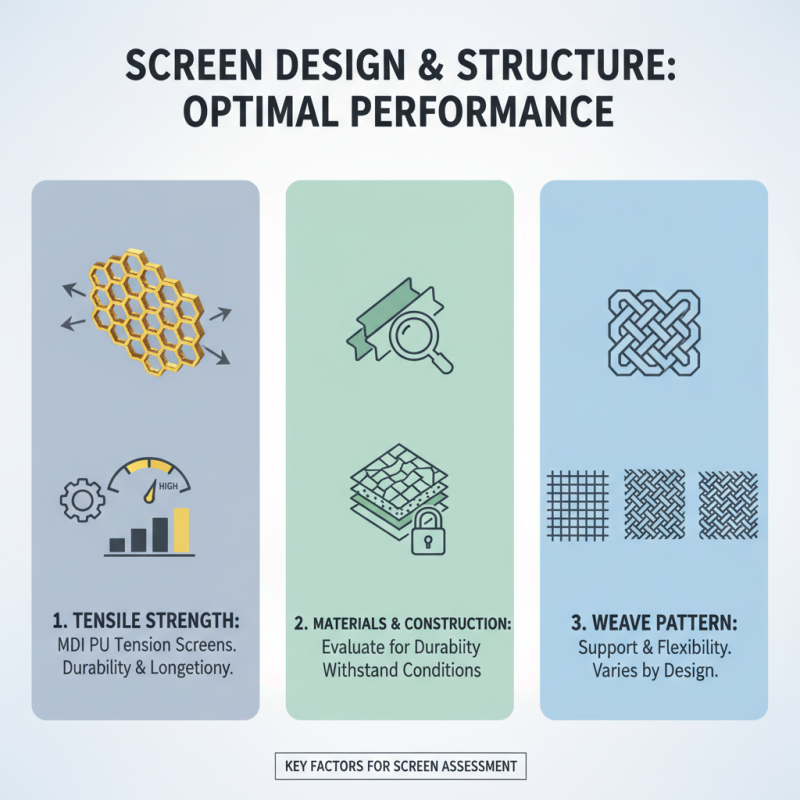 SCREEN DESIGN & STRUCTURE: OPTIMAL PERFORMANCE

HIGH

1. TENSILE STRENGTH:
MDI PU Tension Screens. Durability & Longetiony.

2. MATERIALS & CONSTRUCTION:
Evaluate for Durabiity Withstand Conditions

3. WEAVE PATTERN:
Support & Flexibility. Varies by Design.

KEY FACTORS FOR SCREEN ASSESSMENT